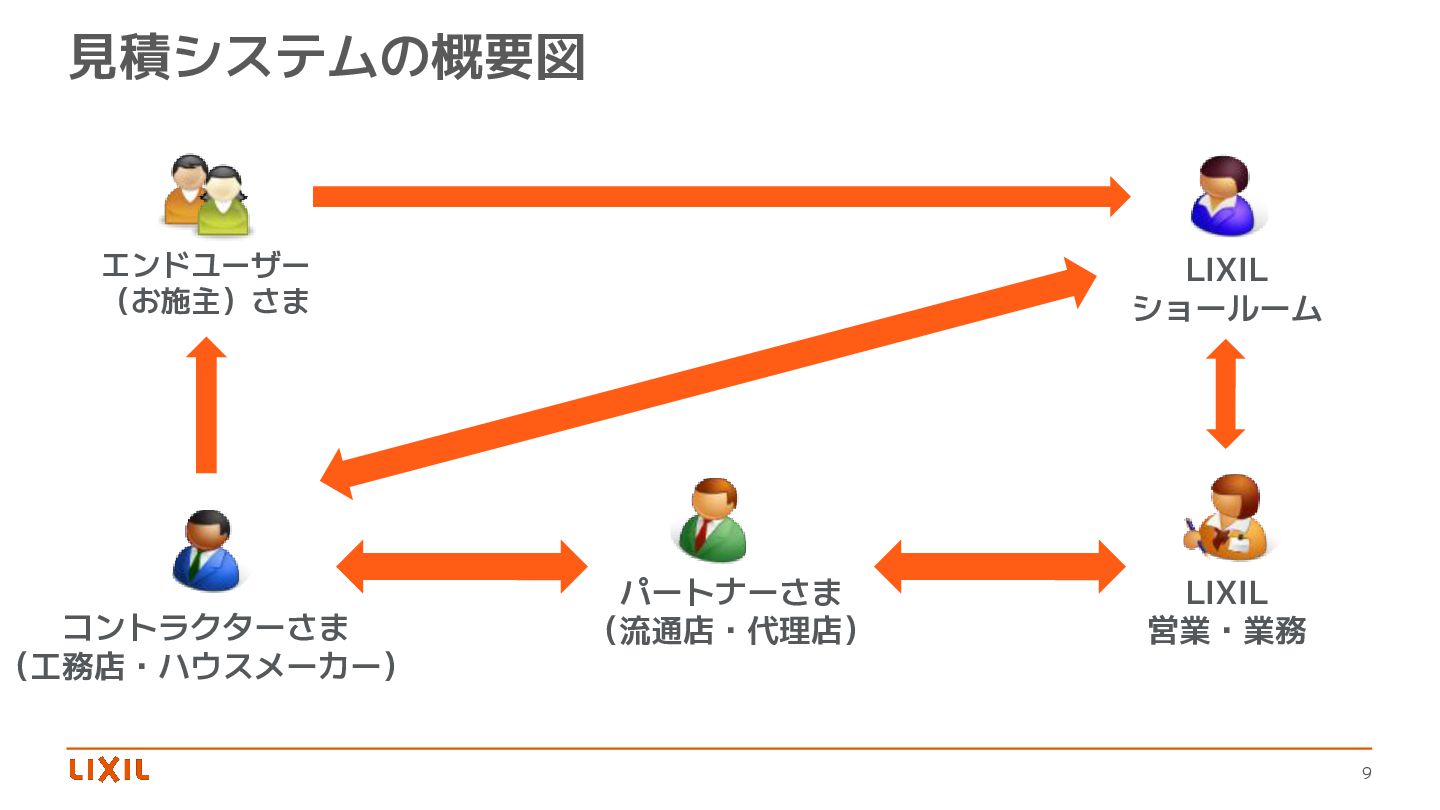 見積システムの概要図

エンドユーザー
（お施主）さま

LIXIL
ショールーム

コントラクターさま
（工務店・ハウスメーカー）

パートナーさま
（流通店・代理店）

LIXIL
営業・業務

LIXIL

9